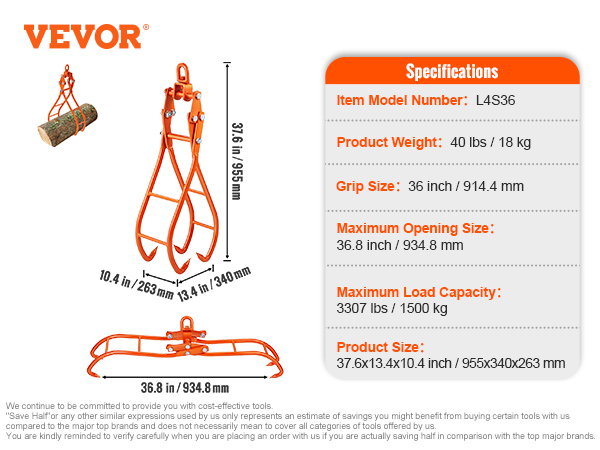 VEVOR®

37.6 in / 955 mm

10.4 in / 263 mm

13.4 in / 340 mm

36.8 in / 934.8 mm

Specifications

Item Model Number: L4S36

Product Weight: 40 lbs / 18 kg

Grip Size: 36 inch / 914.4 mm

Maximum Opening Size: 36.8 inch / 934.8 mm

Maximum Load Capacity: 3307 lbs / 1500 kg

Product Size: 37.6x13.4x10.4 inch / 955x340x263 mm

We continue to be committed to provide you with cost-effective tools.
"Save Half"or any other similar expressions used by us only represents an estimate of savings you might benefit from buying certain tools with us compared to the major top brands and does not necessarily mean to cover all categories of tools offered by us.
You are kindly reminded to verify carefully when you are placing an order with us if you are actually saving half in comparison with the top major brands.